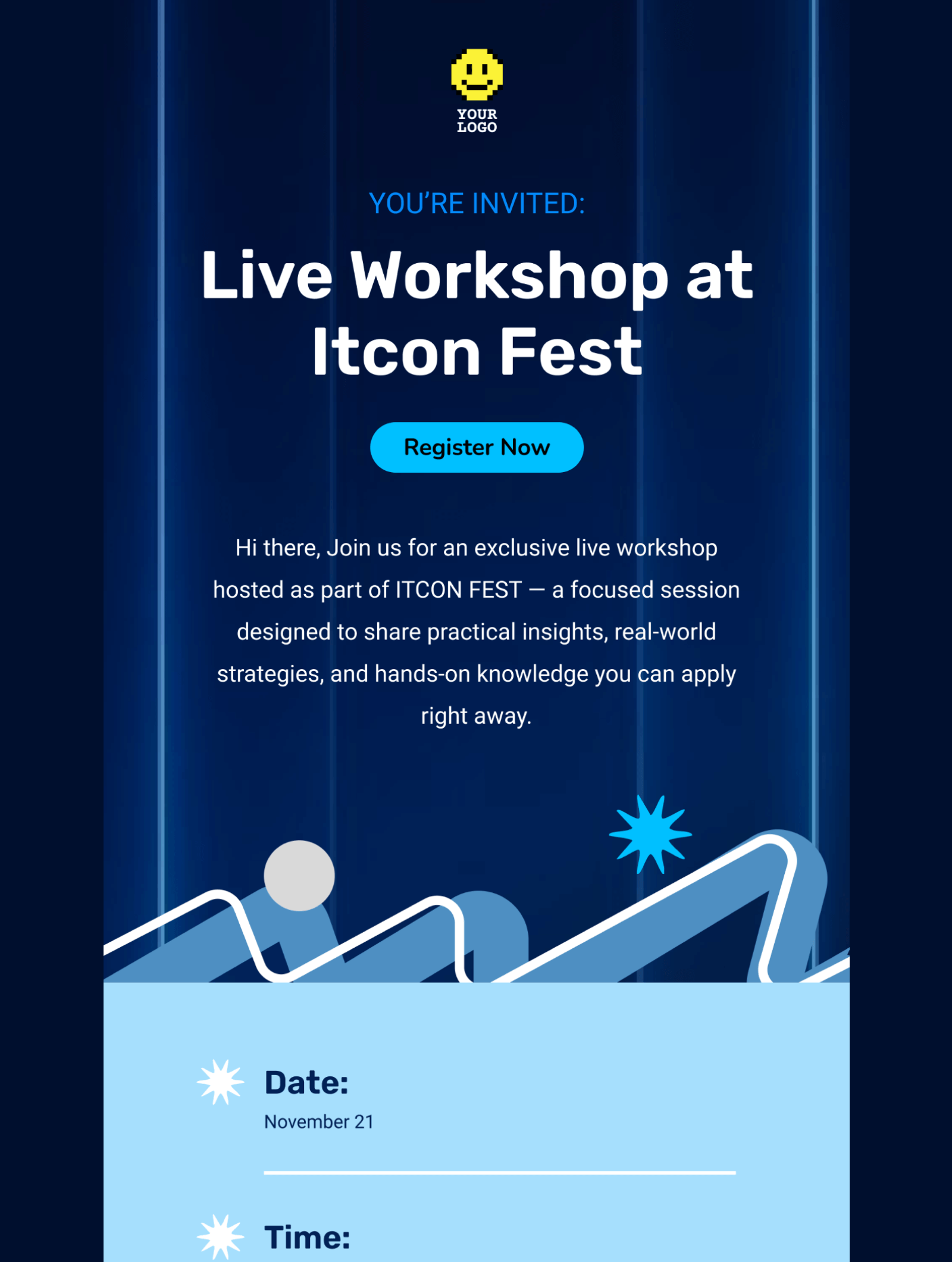 YOUR LOGO

YOU'RE INVITED:

Live Workshop at Itcon Fest

Register Now

Hi there, Join us for an exclusive live workshop hosted as part of ITCON FEST — a focused session designed to share practical insights, real-world strategies, and hands-on knowledge you can apply right away.

Date:
November 21

Time: